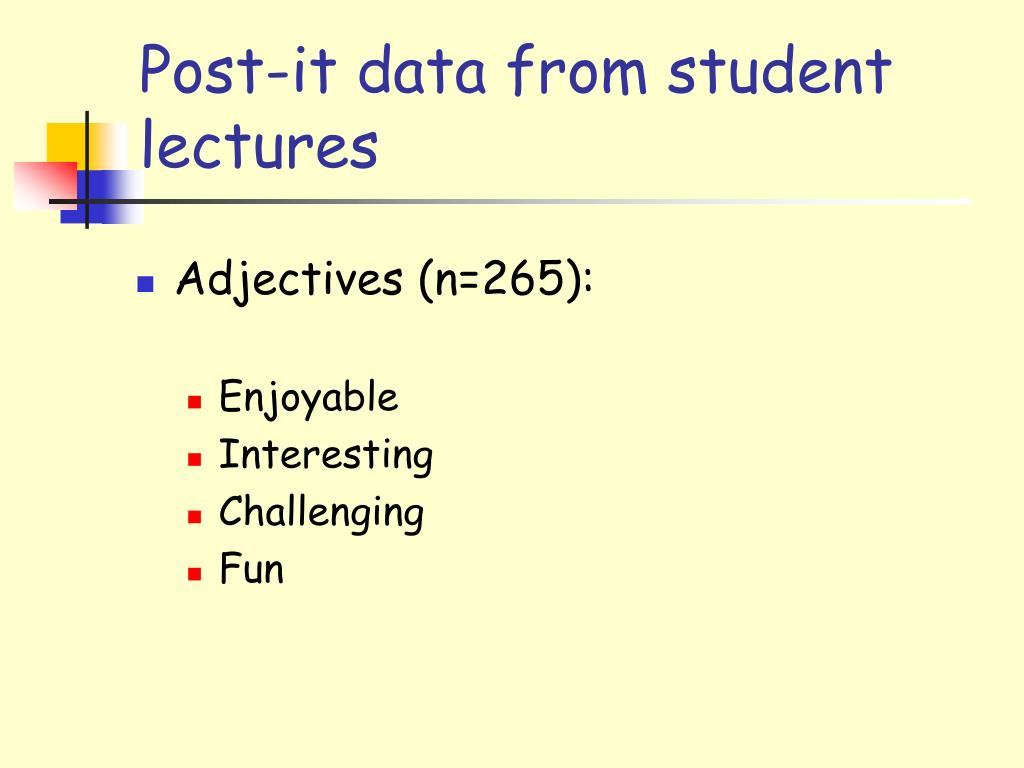 Post-it data from student lectures

- Adjectives (n=265):
  - Enjoyable
  - Interesting
  - Challenging
  - Fun